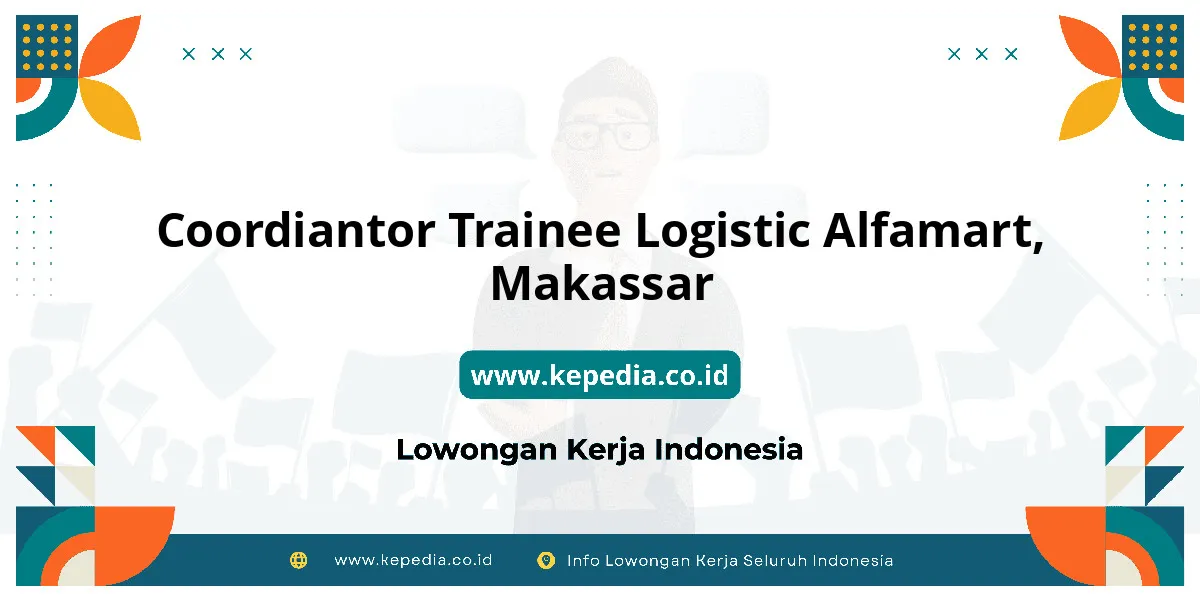 Coordiantor Trainee Logistic Alfamart, Makassar

www.kepedia.co.id

Lowongan Kerja Indonesia

www.kepedia.co.id Info Lowongan Kerja Seluruh Indonesia